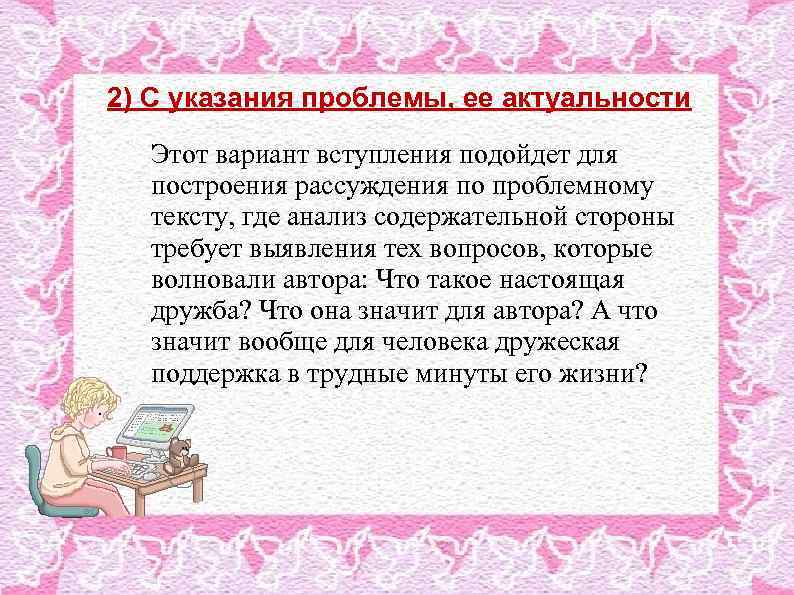 2) С указания проблемы, ее актуальности

Этот вариант вступления подойдет для построения рассуждения по проблемному тексту, где анализ содержательной стороны требует выявления тех вопросов, которые волновали автора: Что такое настоящая дружба? Что она значит для автора? А что значит вообще для человека дружеская поддержка в трудные минуты его жизни?